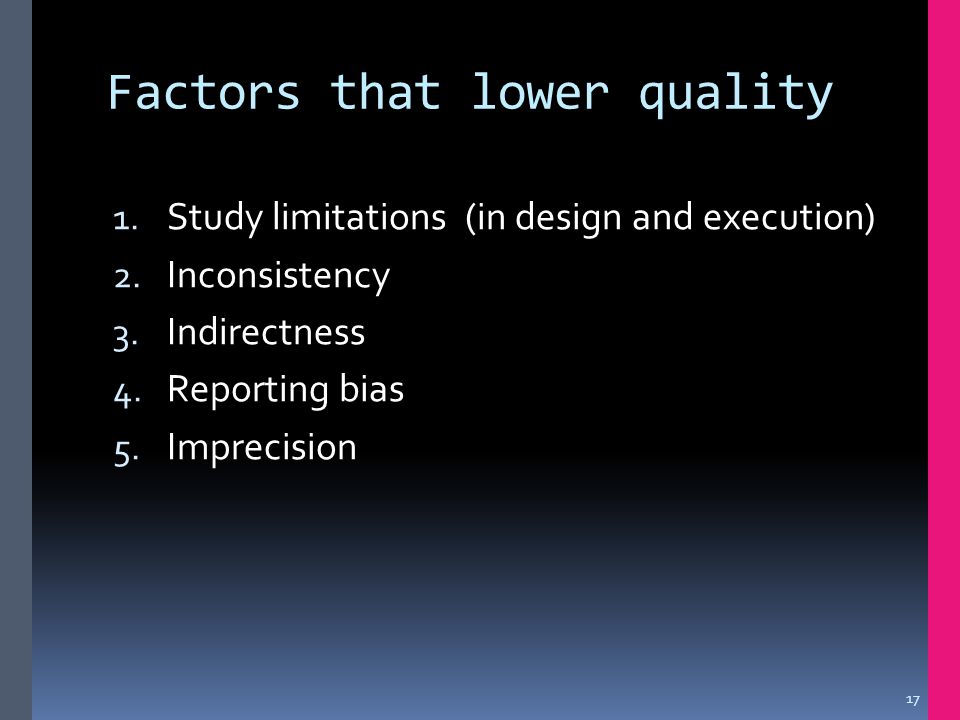 Factors that lower quality

1. Study limitations (in design and execution)
2. Inconsistency
3. Indirectness
4. Reporting bias
5. Imprecision

17